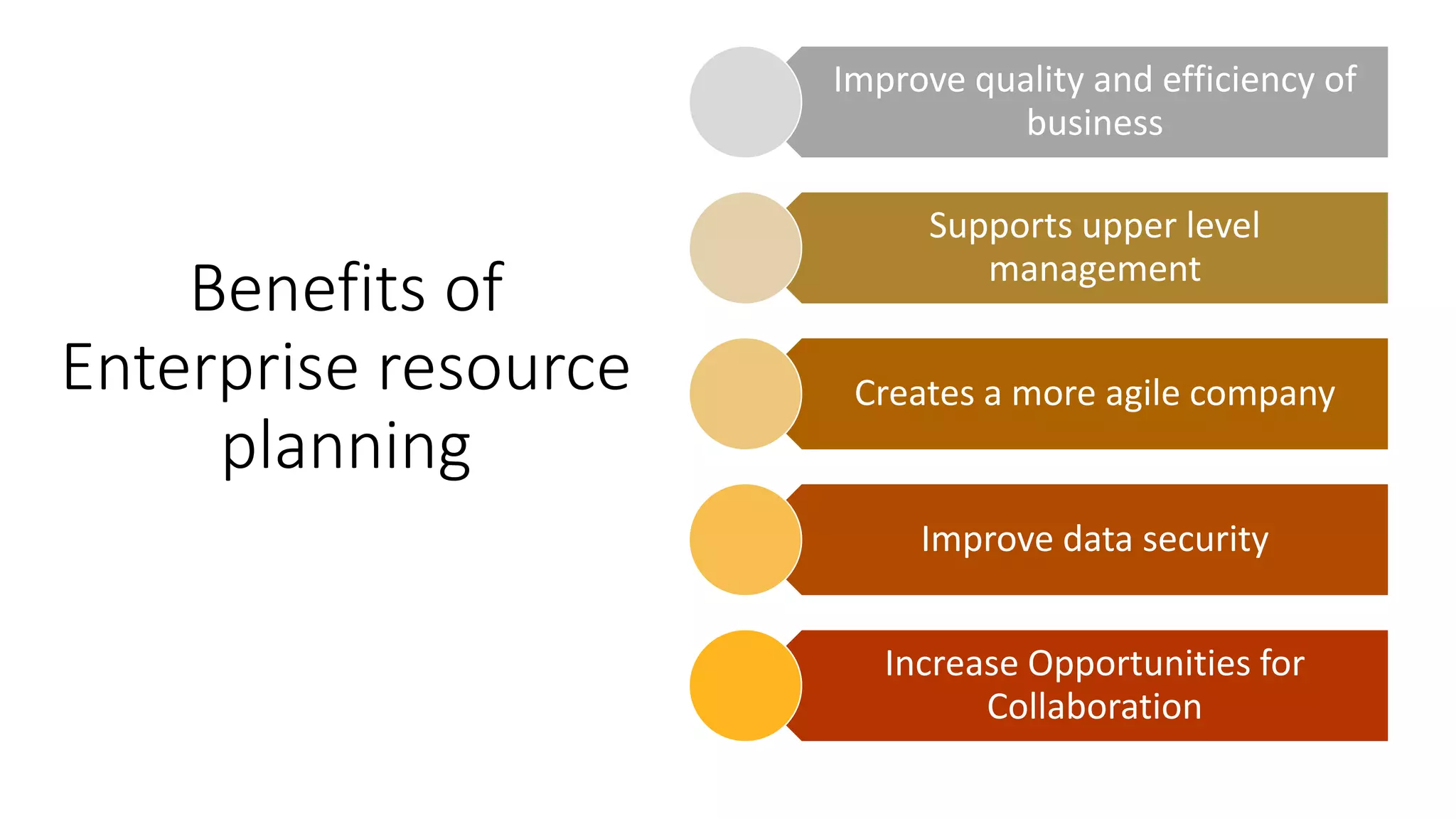 Benefits of Enterprise resource planning

Improve quality and efficiency of business

Supports upper level management

Creates a more agile company

Improve data security

Increase Opportunities for Collaboration